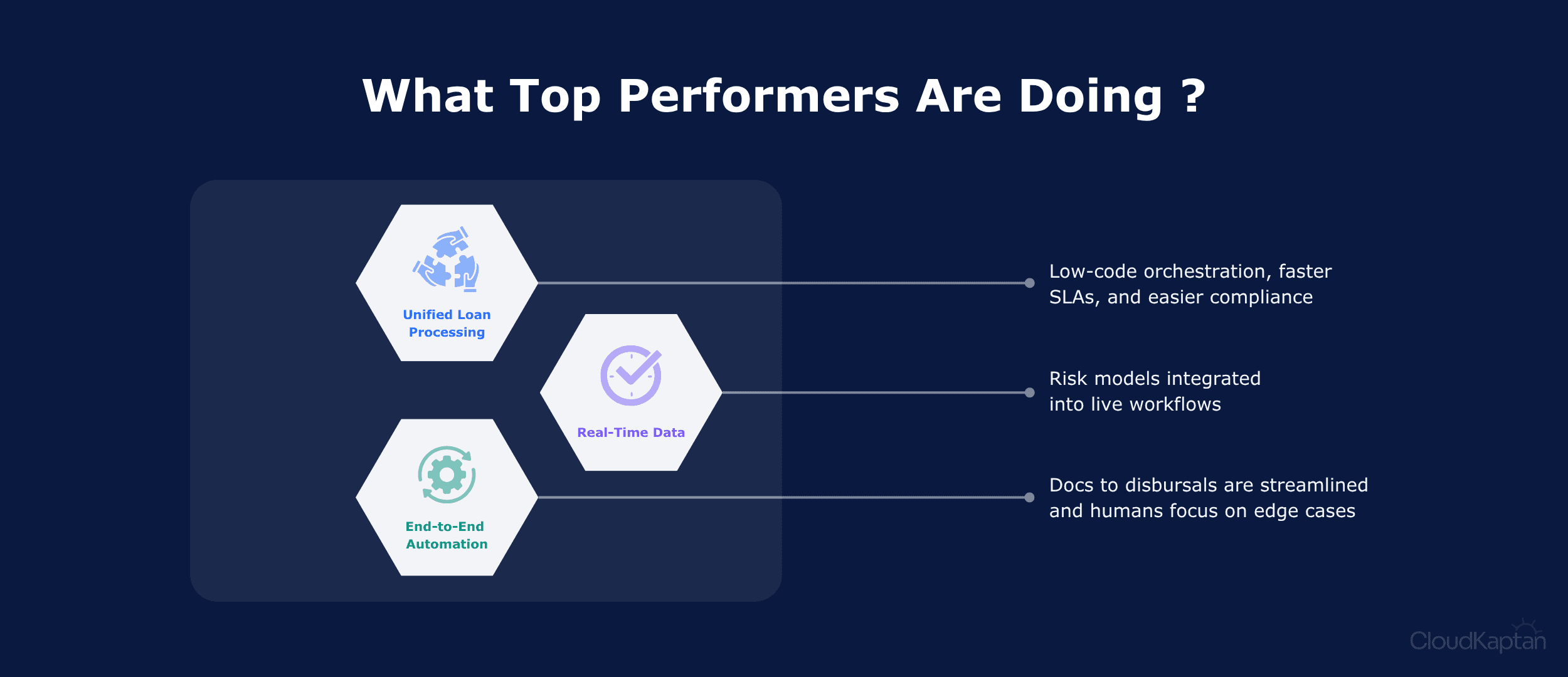 What Top Performers Are Doing ?

Unified Loan Processing

Low-code orchestration, faster SLAs, and easier compliance

Real-Time Data

Risk models integrated into live workflows

End-to-End Automation

Docs to disbursals are streamlined and humans focus on edge cases

CloudKaptan